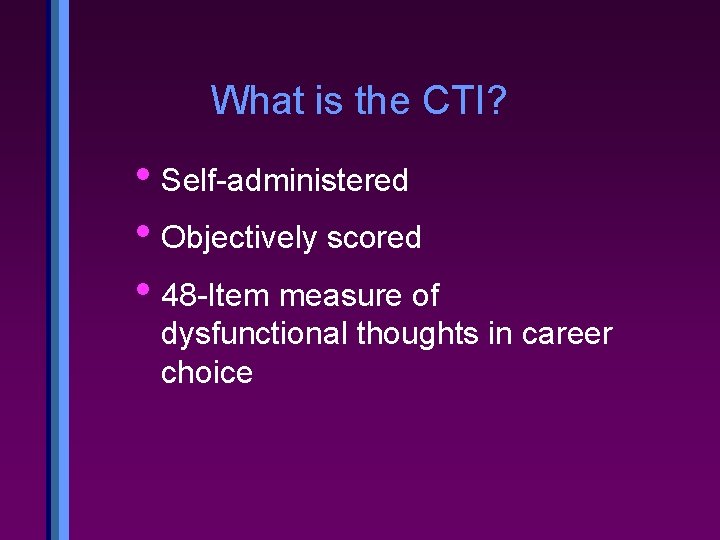 What is the CTI?

• Self-administered
• Objectively scored
• 48-Item measure of dysfunctional thoughts in career choice